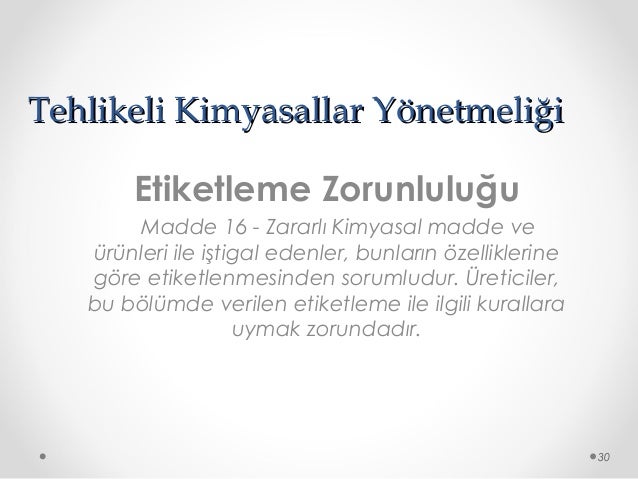 Tehlikeli Kimyasallar Yönetmeliği

Etiketleme Zorunluluğu

Madde 16 - Zararlı Kimyasal madde ve ürünleri ile iştigal edenler, bunların özelliklerine göre etiketlenmesinden sorumludur. Üreticiler, bu bölümde verilen etiketleme ile ilgili kurallara uymak zorundadır.

30